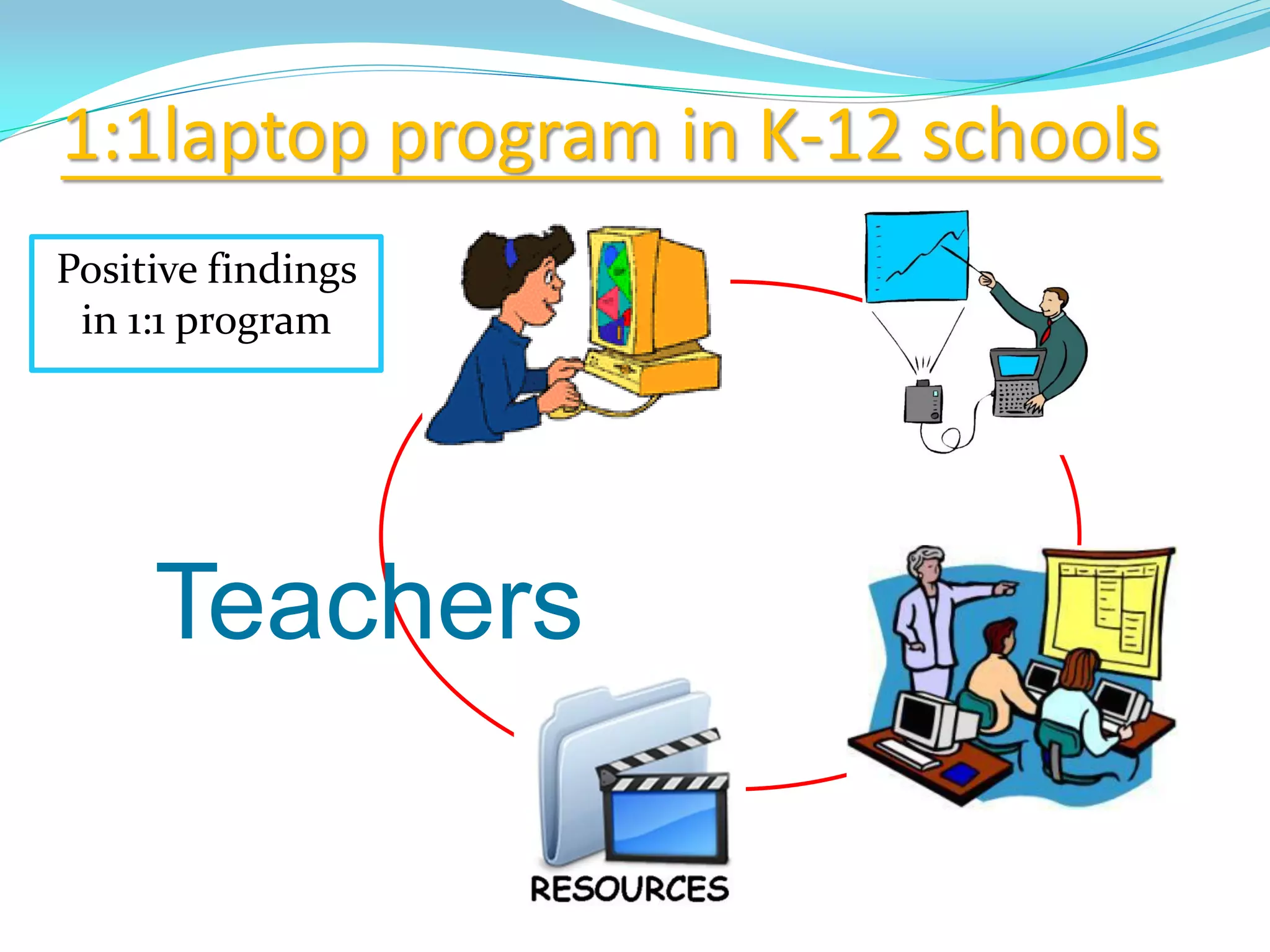 1:1laptop program in K-12 schools

Positive findings in 1:1 program

Teachers

RESOURCES